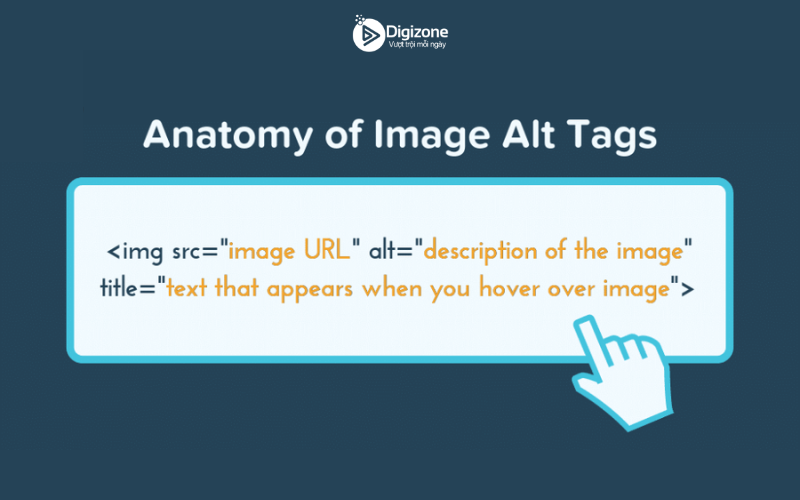 Digizone
Vượt trội mỗi ngày

Anatomy of Image Alt Tags

<img src="image URL" alt="description of the image" title="text that appears when you hover over image">